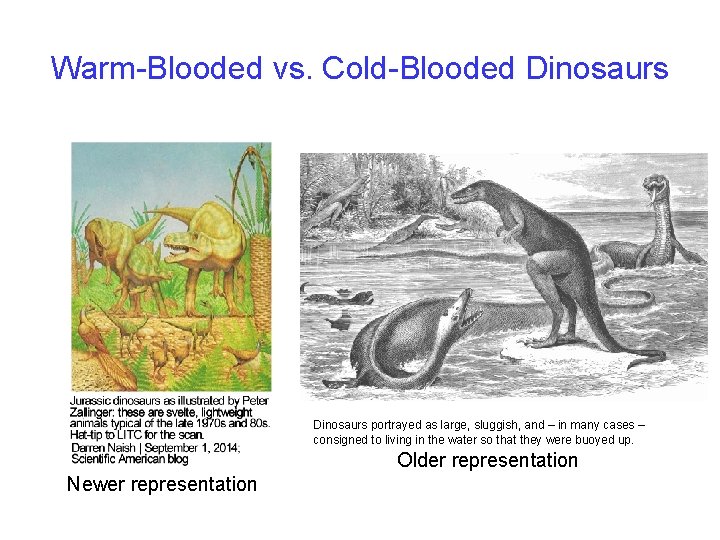 Warm-Blooded vs. Cold-Blooded Dinosaurs

Jurassic dinosaurs as illustrated by Peter Zallinger: these are svelte, lightweight animals typical of the late 1970s and 80s. Hat-tip to LITC for the scan.
Darren Naish | September 1, 2014; Scientific American blog

Newer representation

Dinosaurs portrayed as large, sluggish, and – in many cases – consigned to living in the water so that they were buoyed up.

Older representation